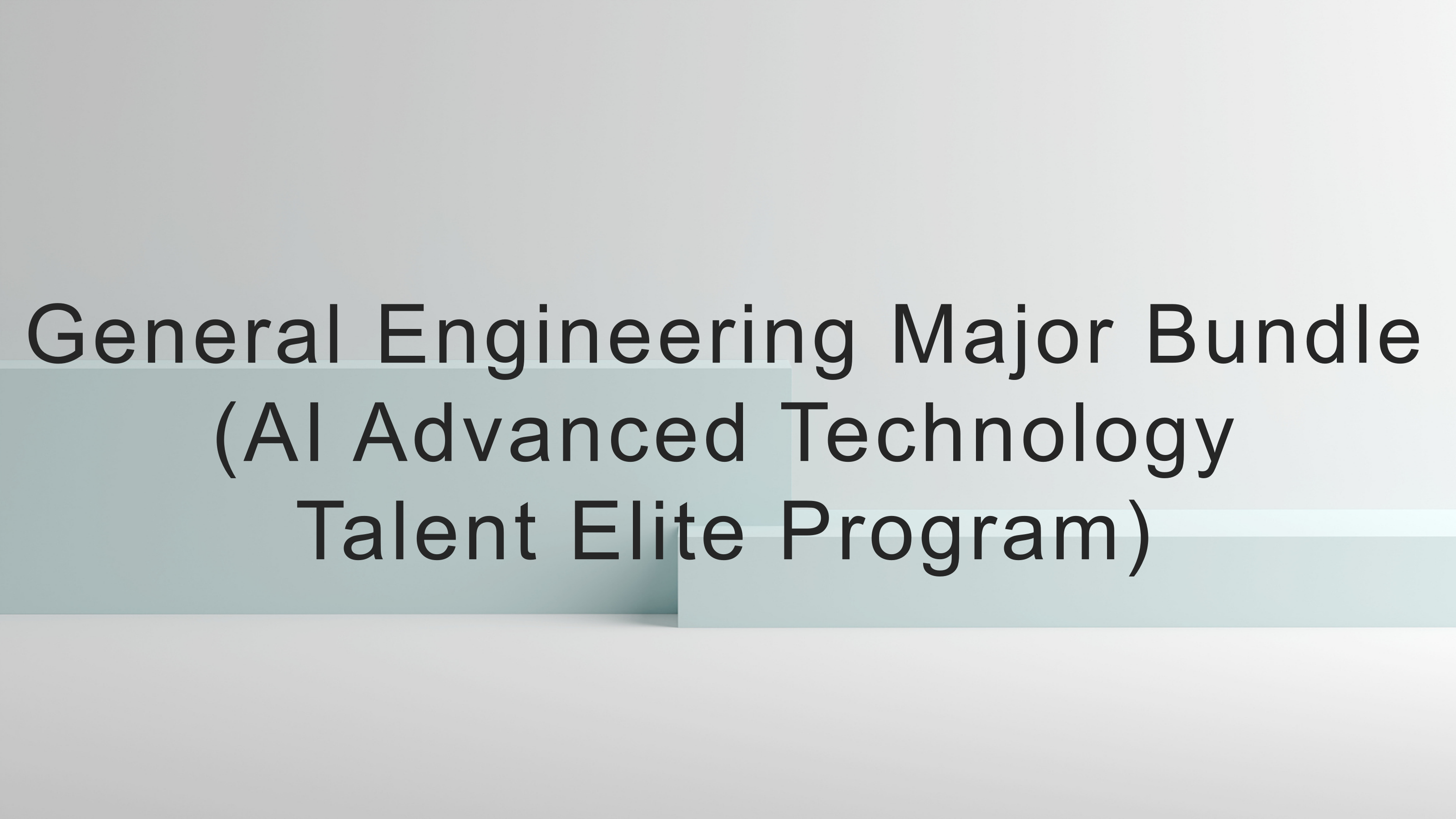 General Engineering Major Bundle (AI Advanced Technology Talent Elite Program)